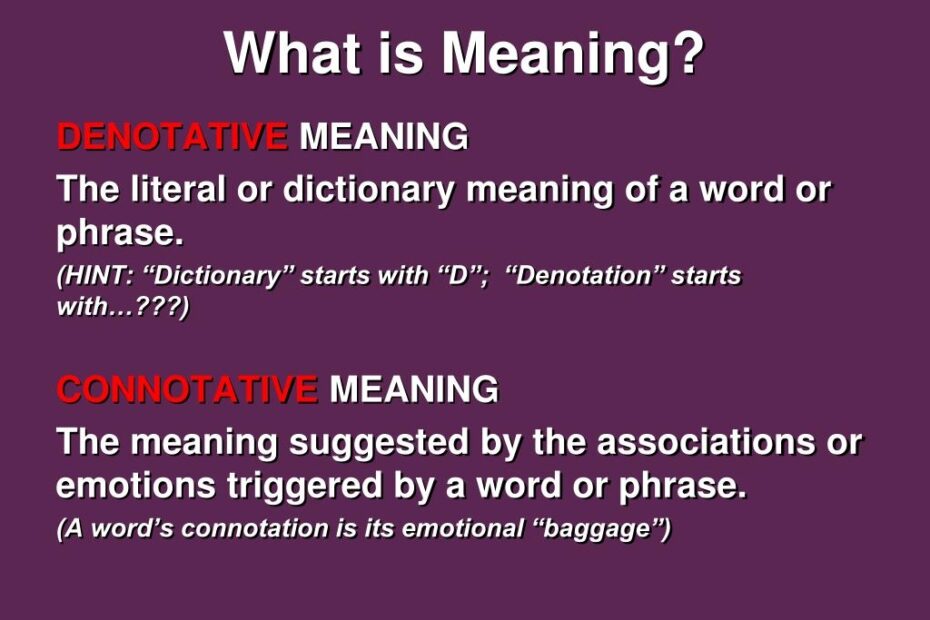 What is Meaning?

DENOTATIVE MEANING

The literal or dictionary meaning of a word or phrase.

(HINT: “Dictionary” starts with “D”; “Denotation” starts with…???)

CONNOTATIVE MEANING

The meaning suggested by the associations or emotions triggered by a word or phrase.

(A word’s connotation is its emotional “baggage”)